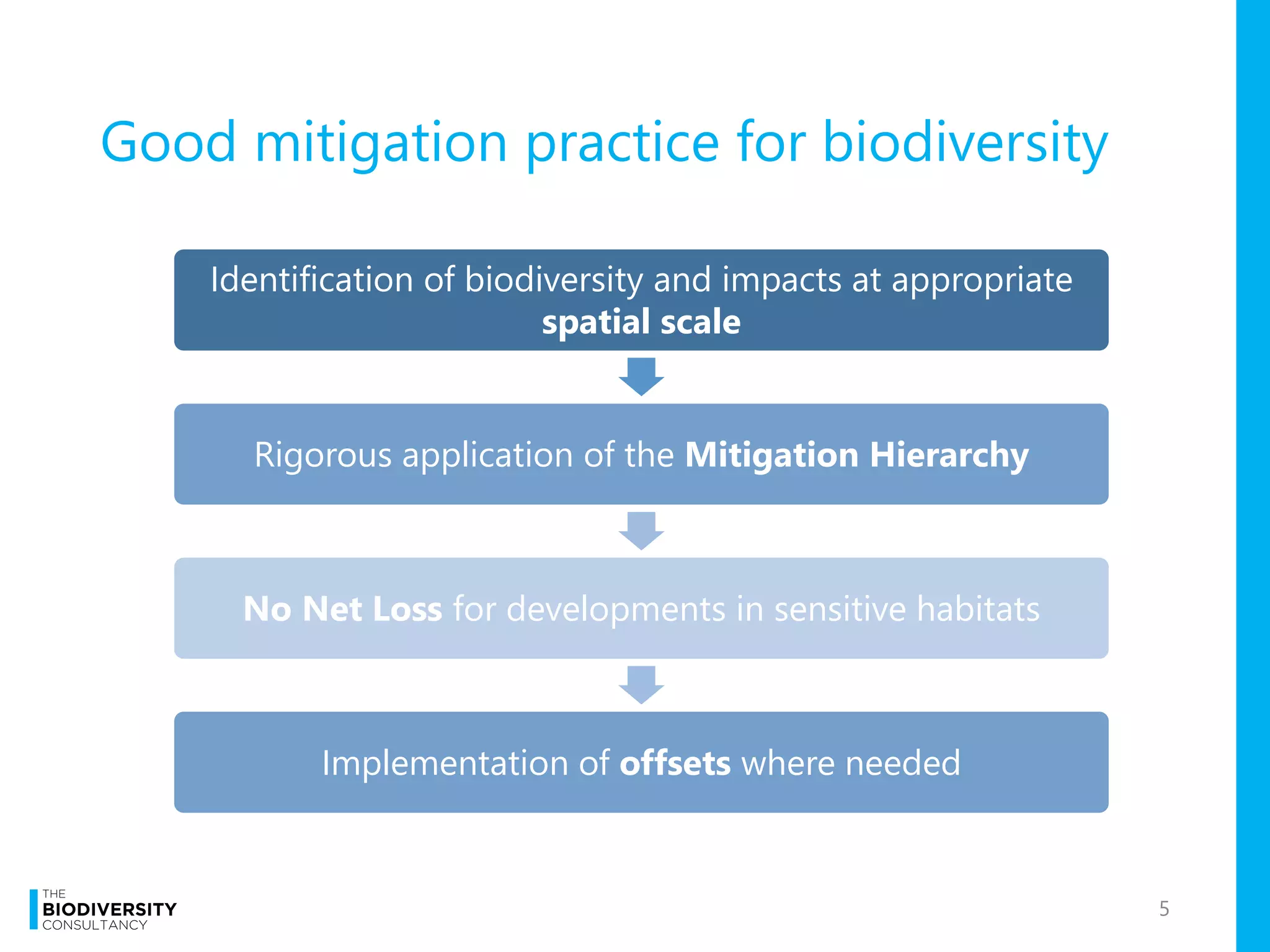 Good mitigation practice for biodiversity

Identification of biodiversity and impacts at appropriate spatial scale

Rigorous application of the Mitigation Hierarchy

No Net Loss for developments in sensitive habitats

Implementation of offsets where needed

THE BIODIVERSITY CONSULTANCY

5